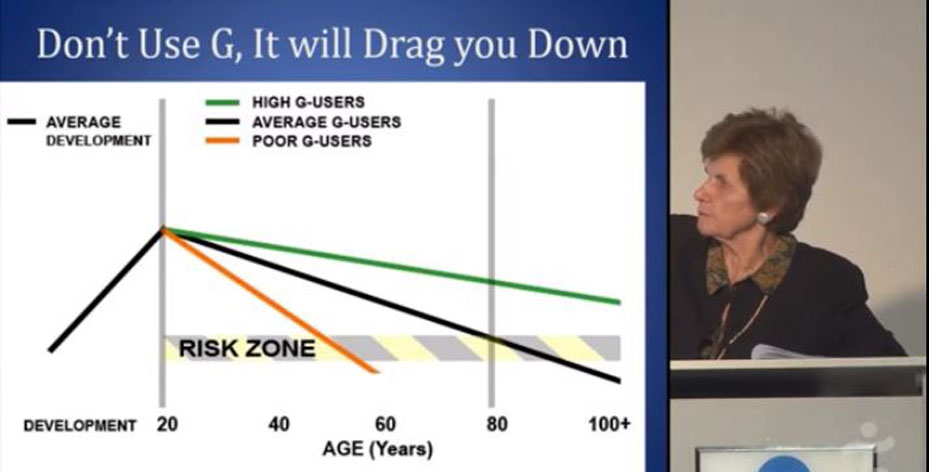 Don't Use G, It will Drag you Down

AVERAGE DEVELOPMENT

HIGH G-USERS
AVERAGE G-USERS
POOR G-USERS

RISK ZONE

DEVELOPMENT 20 40 60 80 100+

AGE (Years)